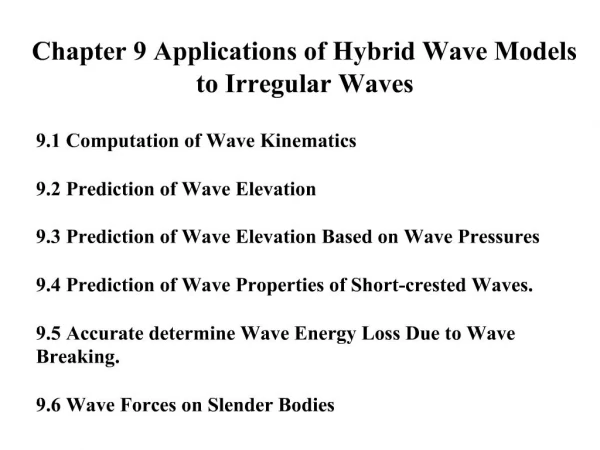 Chapter 9 Applications of Hybrid Wave Models to Irregular Waves

9.1 Computation of Wave Kinematics

9.2 Prediction of Wave Elevation

9.3 Prediction of Wave Elevation Based on Wave Pressures

9.4 Prediction of Wave Properties of Short-crested Waves.

9.5 Accurate determine Wave Energy Loss Due to Wave Breaking.

9.6 Wave Forces on Slender Bodies